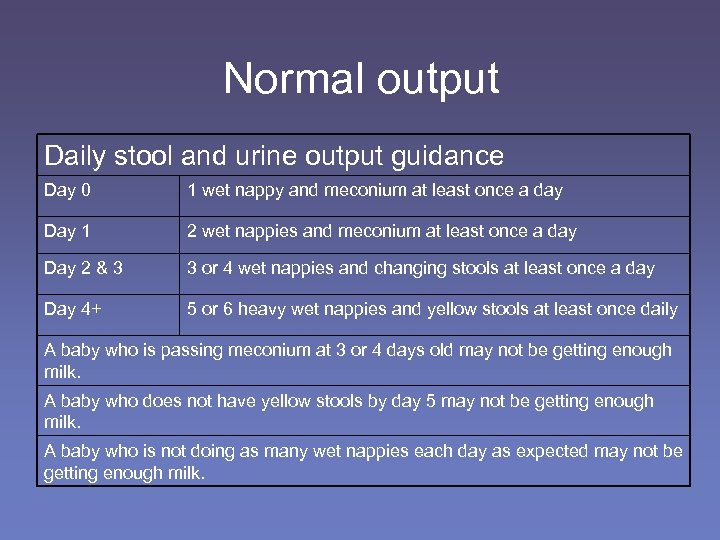 Normal output

| Daily stool and urine output guidance | |
|---|---|
| Day 0 | 1 wet nappy and meconium at least once a day |
| Day 1 | 2 wet nappies and meconium at least once a day |
| Day 2 & 3 | 3 or 4 wet nappies and changing stools at least once a day |
| Day 4+ | 5 or 6 heavy wet nappies and yellow stools at least once daily |
| A baby who is passing meconium at 3 or 4 days old may not be getting enough milk. | |
| A baby who does not have yellow stools by day 5 may not be getting enough milk. | |
| A baby who is not doing as many wet nappies each day as expected may not be getting enough milk. | |